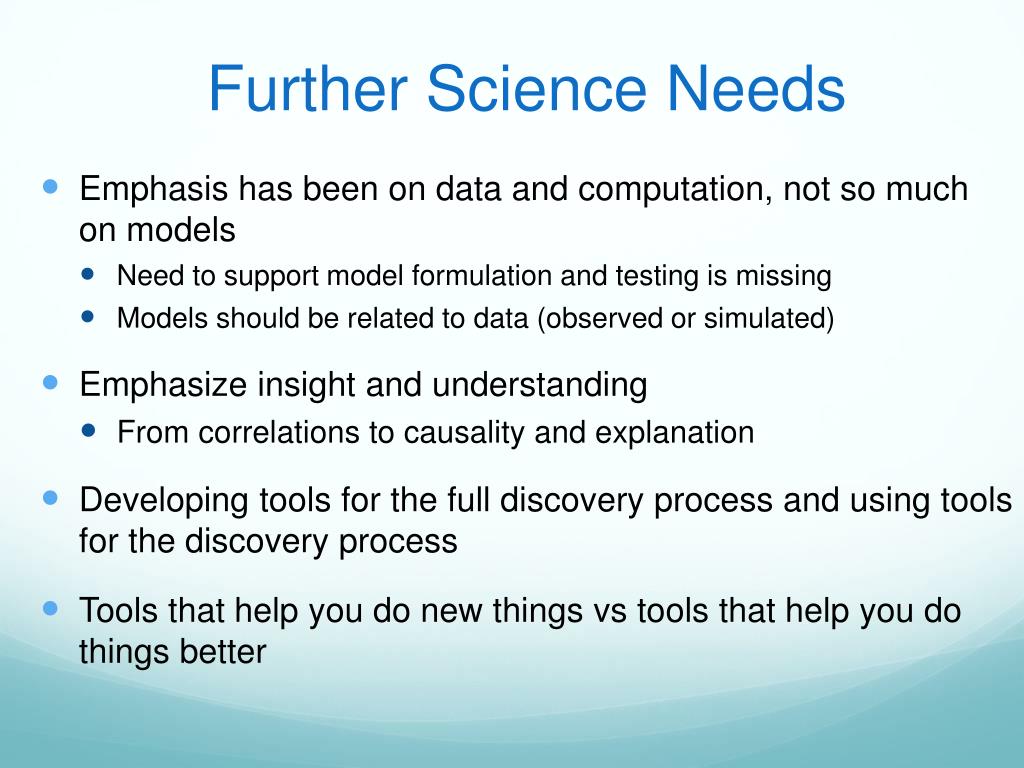 Further Science Needs

- Emphasis has been on data and computation, not so much on models
  - Need to support model formulation and testing is missing
  - Models should be related to data (observed or simulated)
- Emphasize insight and understanding
  - From correlations to causality and explanation
- Developing tools for the full discovery process and using tools for the discovery process
- Tools that help you do new things vs tools that help you do things better